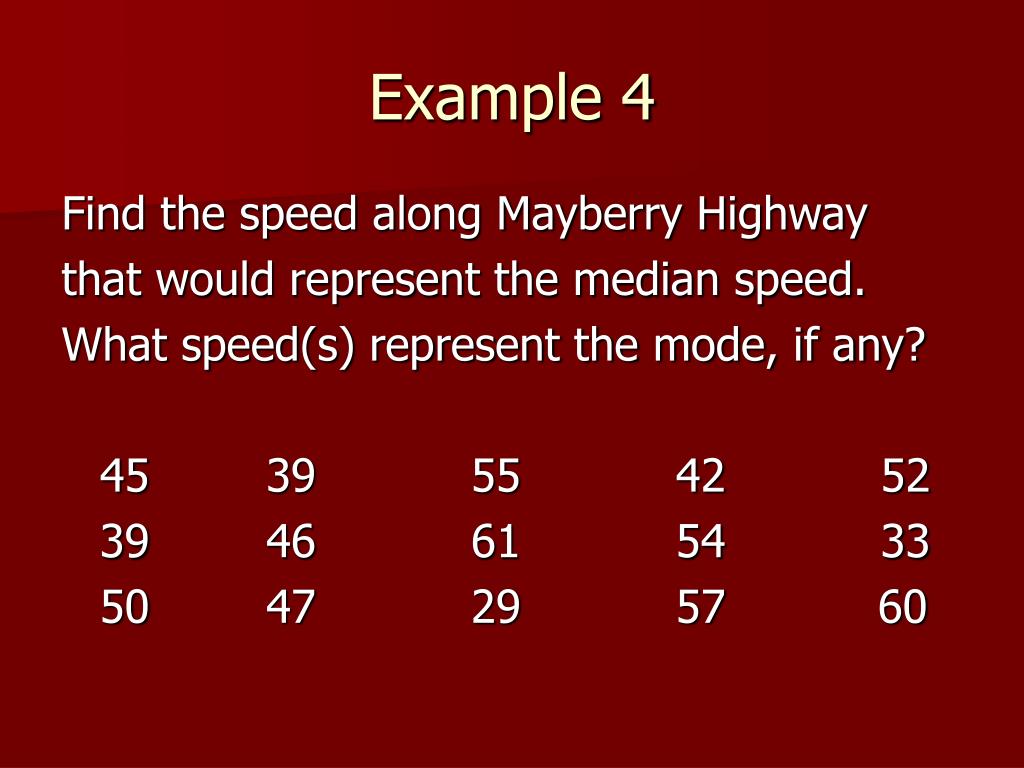 Example 4

Find the speed along Mayberry Highway that would represent the median speed. What speed(s) represent the mode, if any?

45 39 55 42 52
39 46 61 54 33
50 47 29 57 60